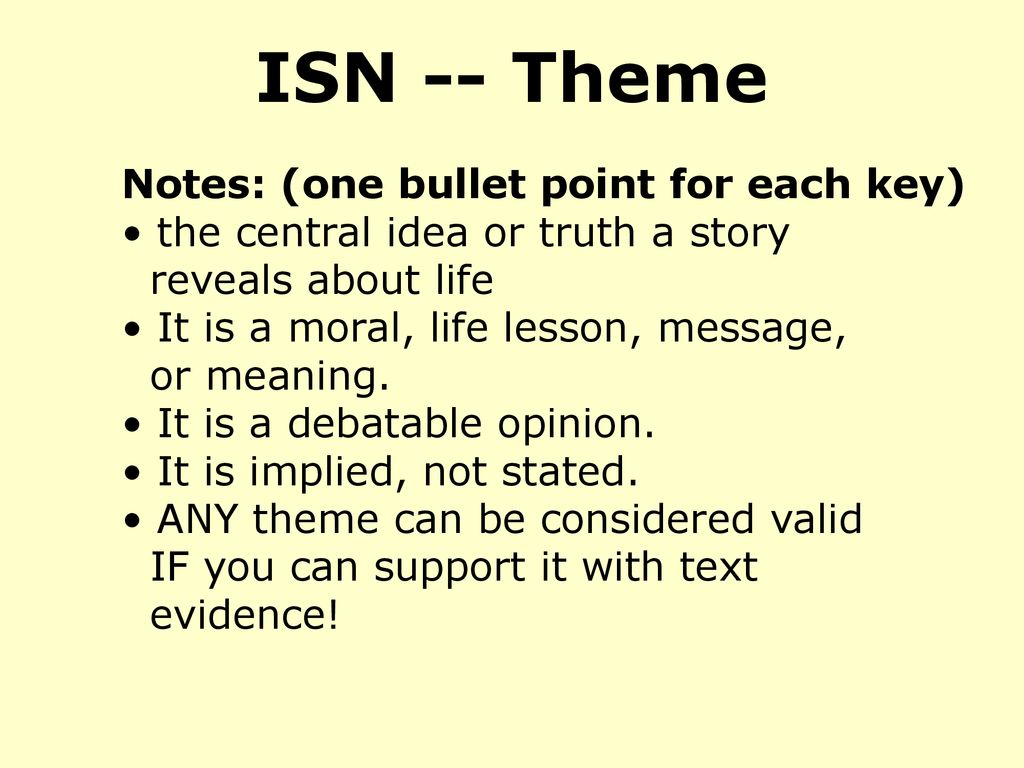 ISN -- Theme

Notes: (one bullet point for each key)
• the central idea or truth a story reveals about life
• It is a moral, life lesson, message, or meaning.
• It is a debatable opinion.
• It is implied, not stated.
• ANY theme can be considered valid IF you can support it with text evidence!